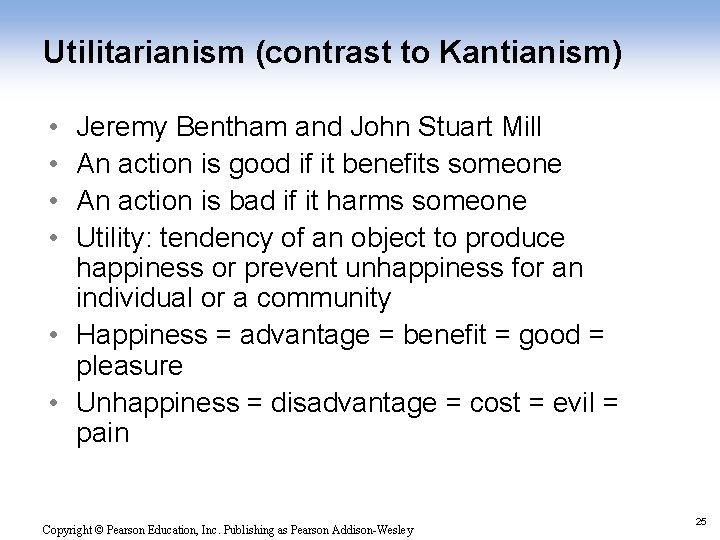 Utilitarianism (contrast to Kantianism)

• Jeremy Bentham and John Stuart Mill
• An action is good if it benefits someone
• An action is bad if it harms someone
• Utility: tendency of an object to produce happiness or prevent unhappiness for an individual or a community
• Happiness = advantage = benefit = good = pleasure
• Unhappiness = disadvantage = cost = evil = pain

Copyright © Pearson Education, Inc. Publishing as Pearson Addison-Wesley

25